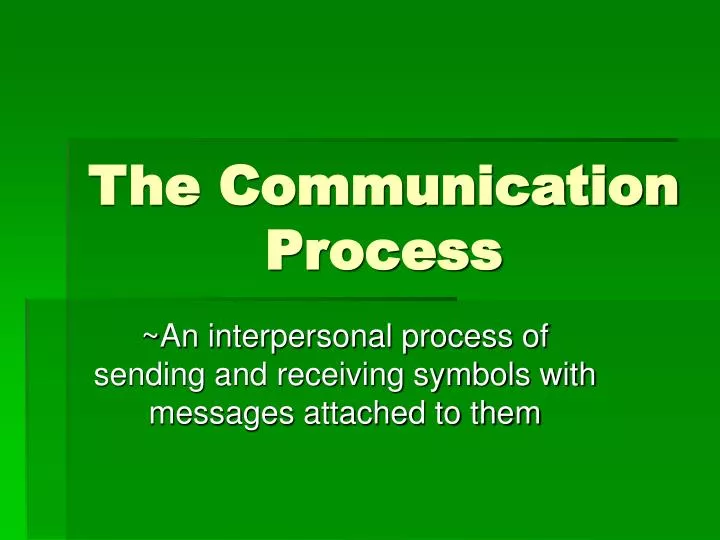 The Communication Process

~An interpersonal process of sending and receiving symbols with messages attached to them